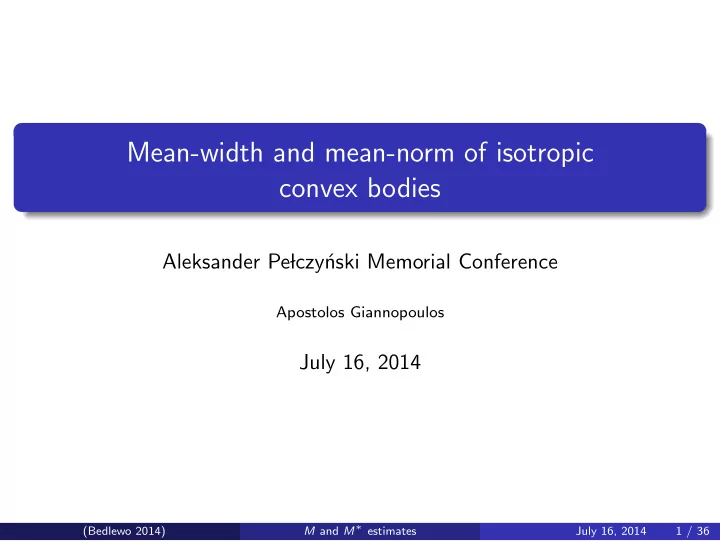 Mean-width and mean-norm of isotropic convex bodies

Aleksander Pełczyński Memorial Conference

Apostolos Giannopoulos

July 16, 2014

(Bedlewo 2014) $M$ and $M^*$ estimates July 16, 2014 1 / 36